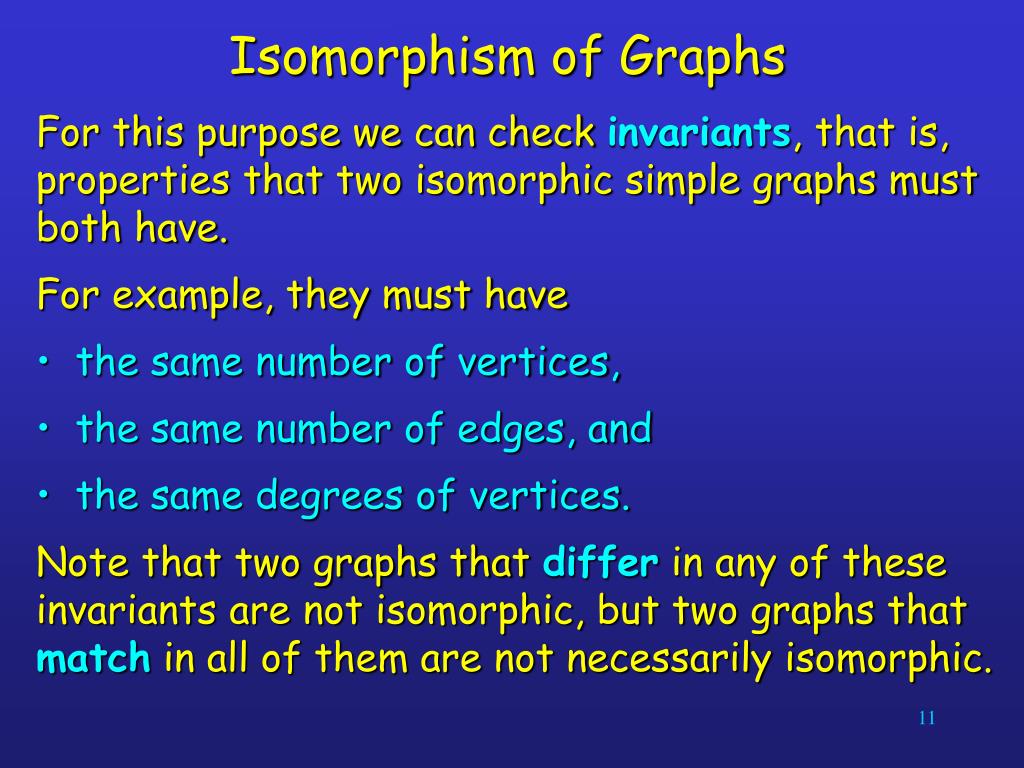 Isomorphism of Graphs

For this purpose we can check invariants, that is, properties that two isomorphic simple graphs must both have.

For example, they must have

• the same number of vertices,

• the same number of edges, and

• the same degrees of vertices.

Note that two graphs that differ in any of these invariants are not isomorphic, but two graphs that match in all of them are not necessarily isomorphic.

11